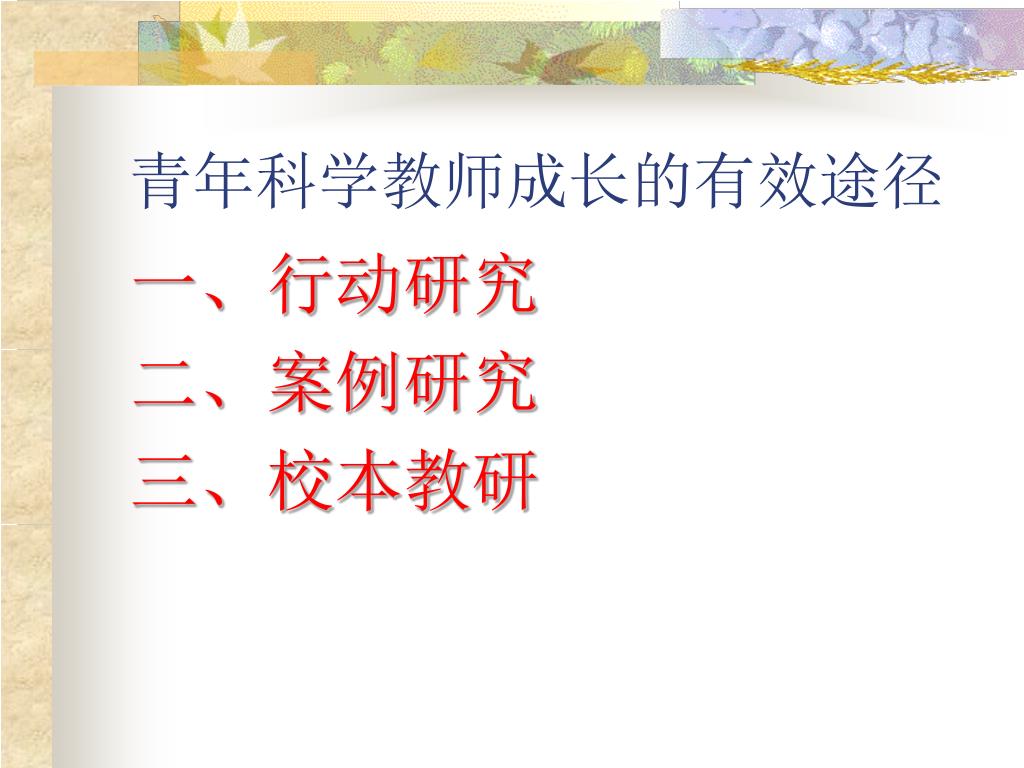 青年科学教师成长的有效途径

一、行动研究
二、案例研究
三、校本教研